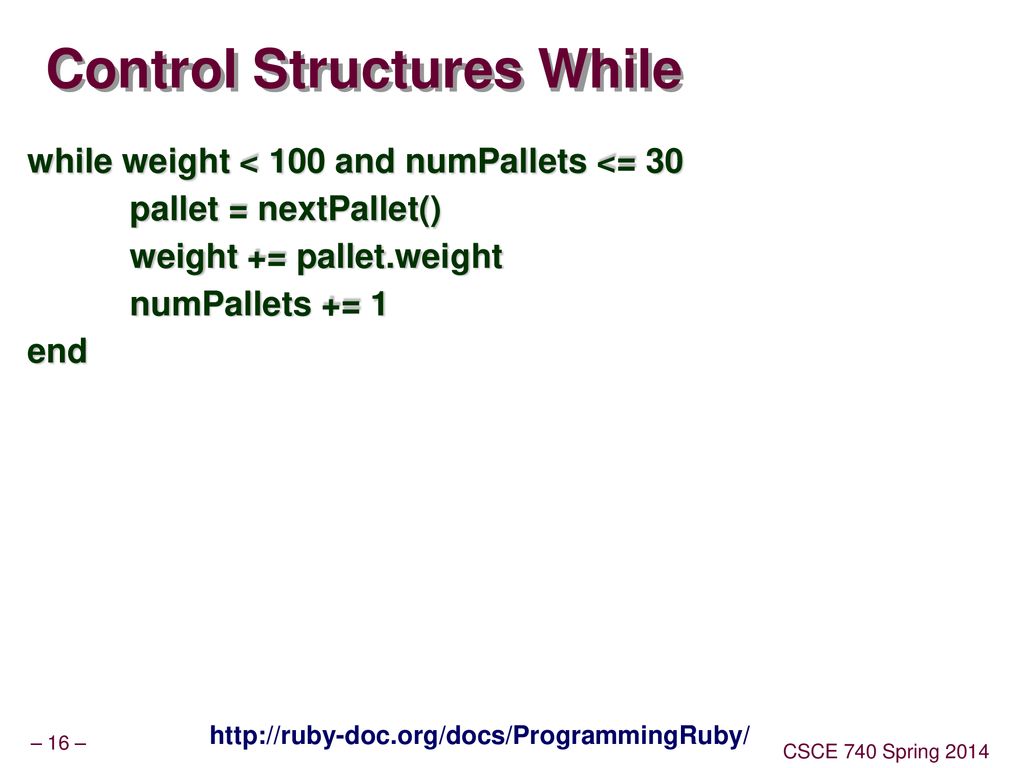 Control Structures While

while weight < 100 and numPallets <= 30
pallet = nextPallet()
weight += pallet.weight
numPallets += 1
end

– 16 –

http://ruby-doc.org/docs/ProgrammingRuby/

CSCE 740 Spring 2014